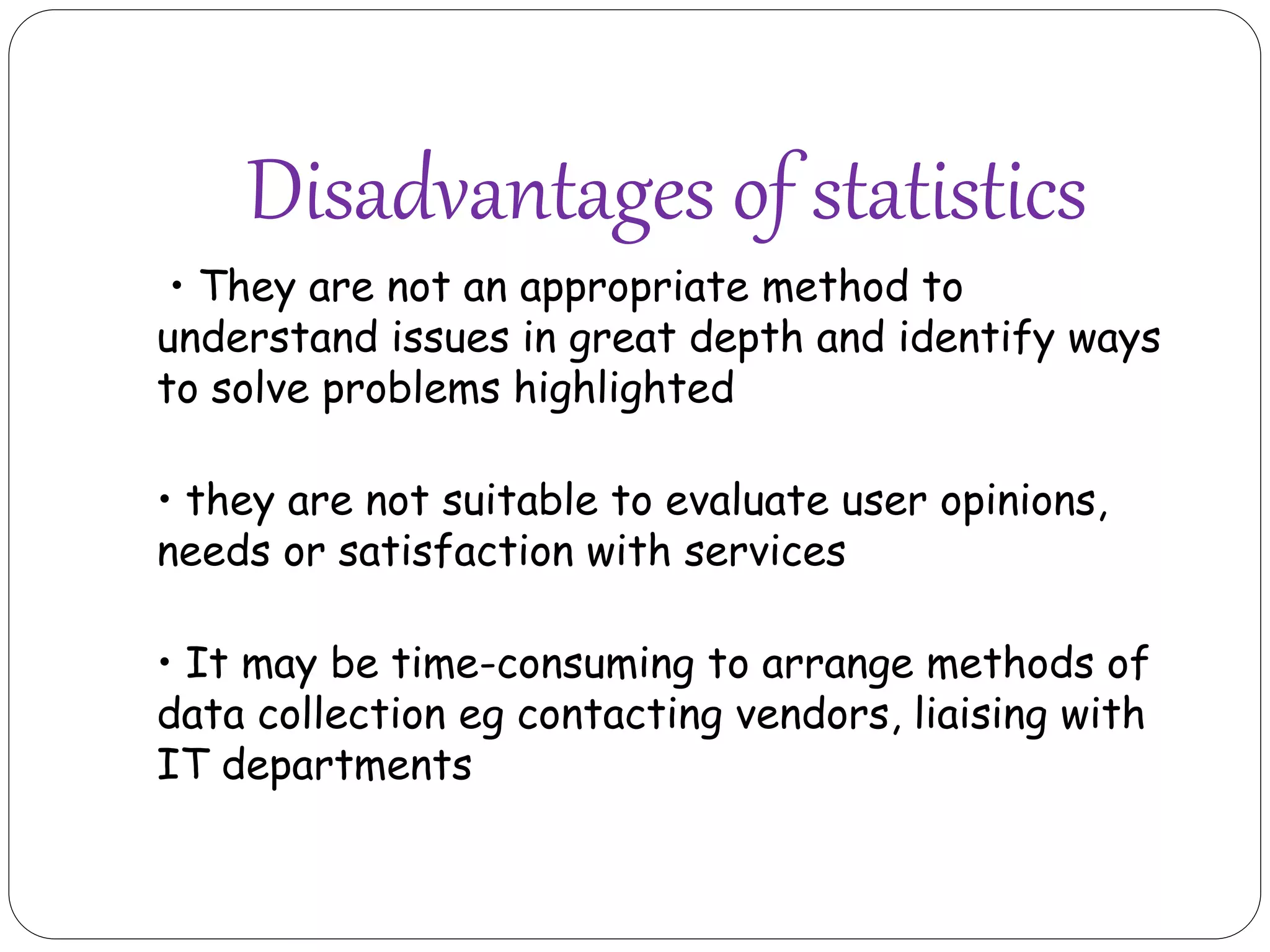 Disadvantages of statistics

• They are not an appropriate method to understand issues in great depth and identify ways to solve problems highlighted

• they are not suitable to evaluate user opinions, needs or satisfaction with services

• It may be time-consuming to arrange methods of data collection eg contacting vendors, liaising with IT departments